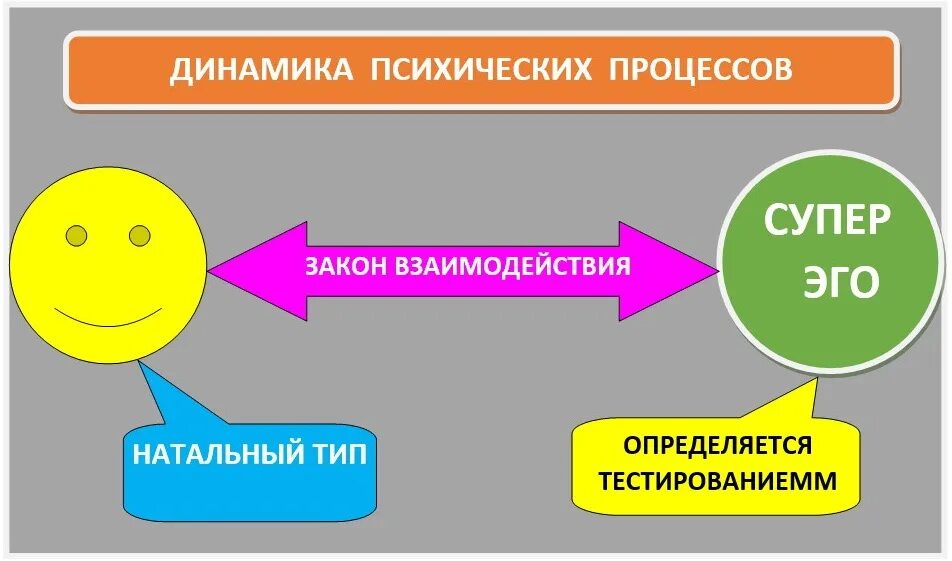 ДИНАМИКА ПСИХИЧЕСКИХ ПРОЦЕССОВ

ЗАКОН ВЗАИМОДЕЙСТВИЯ

СУПЕР ЭГО

НАТАЛЬНЫЙ ТИП

ОПРЕДЕЛЯЕТСЯ ТЕСТИРОВАНИЕММ